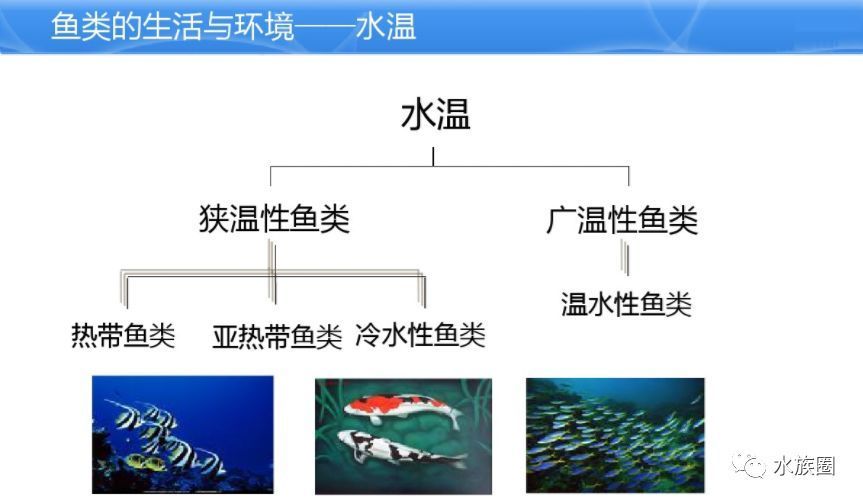 鱼类的生活与环境——水温

水温

狭温性鱼类

广温性鱼类

热带鱼类

亚热带鱼类

冷水性鱼类

温水性鱼类

水族圈